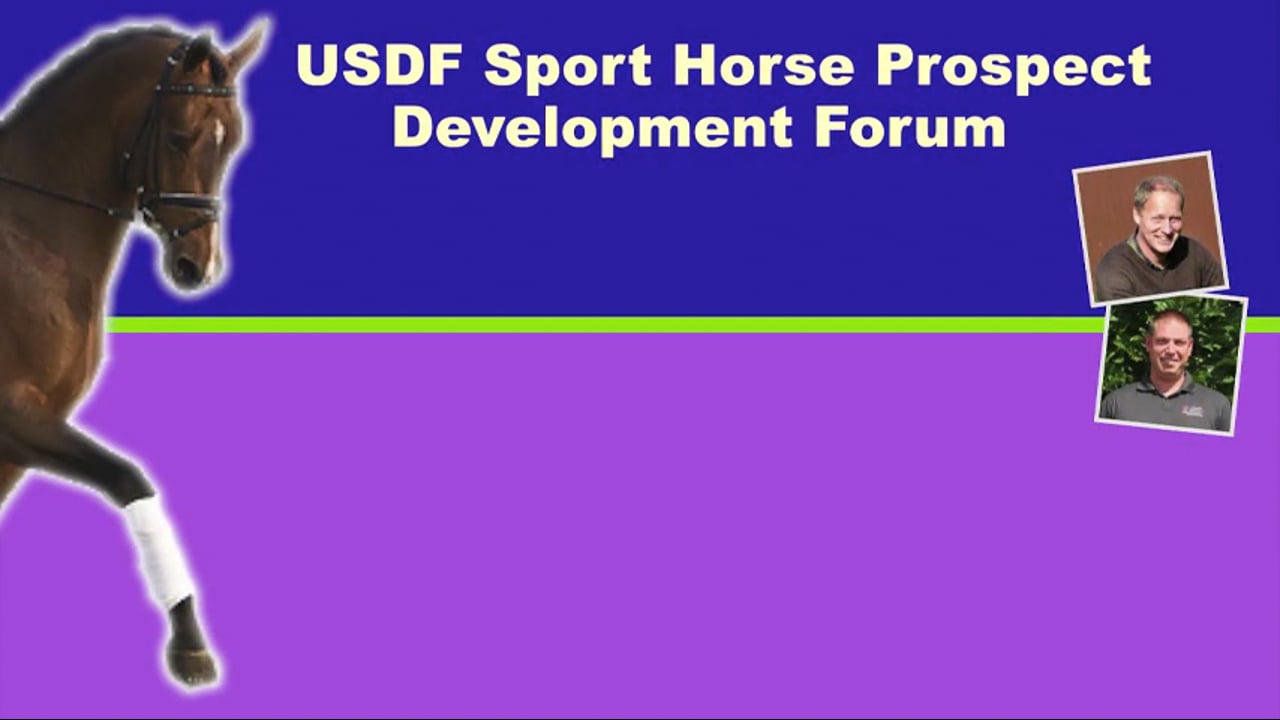 USDF Sport Horse Prospect Development Forum